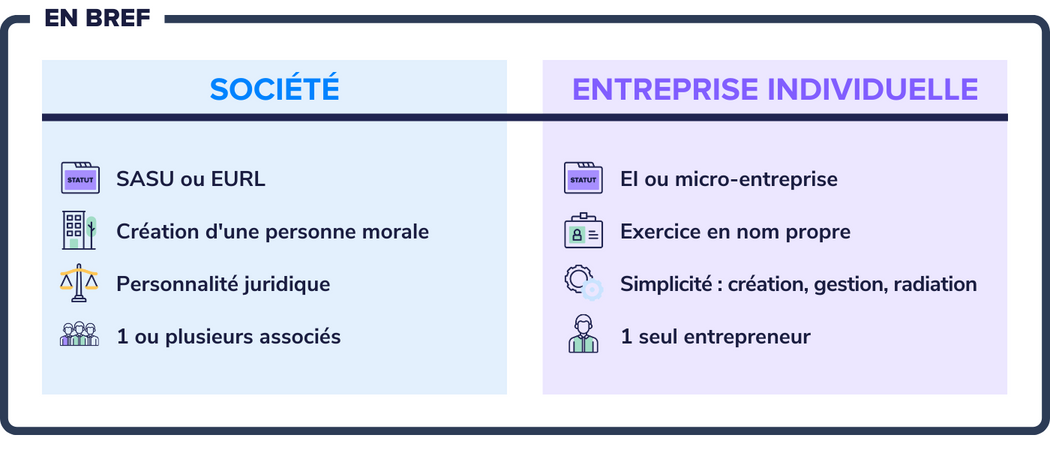 EN BREF

SOCIÉTÉ

STATUT SASU ou EURL

Création d'une personne morale

Personnalité juridique

1 ou plusieurs associés

ENTREPRISE INDIVIDUELLE

STATUT EI ou micro-entreprise

Exercice en nom propre

Simplicité : création, gestion, radiation

1 seul entrepreneur